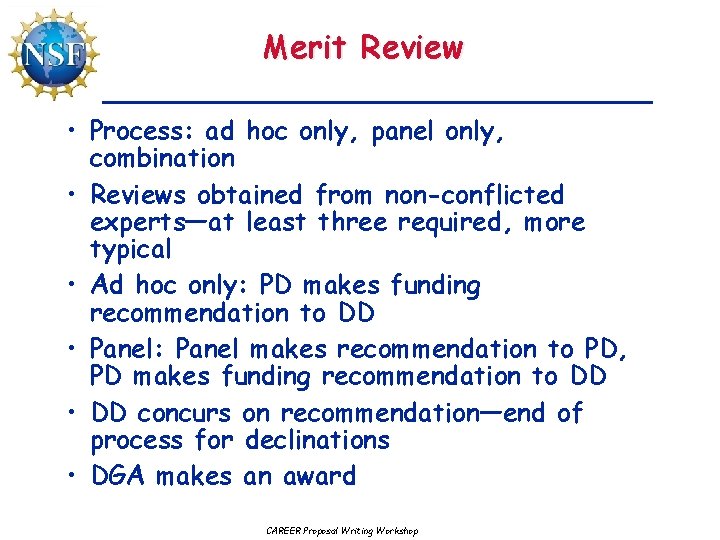 NSF

Merit Review

• Process: ad hoc only, panel only, combination
• Reviews obtained from non-conflicted experts—at least three required, more typical
• Ad hoc only: PD makes funding recommendation to DD
• Panel: Panel makes recommendation to PD, PD makes funding recommendation to DD
• DD concurs on recommendation—end of process for declinations
• DGA makes an award

CAREER Proposal Writing Workshop